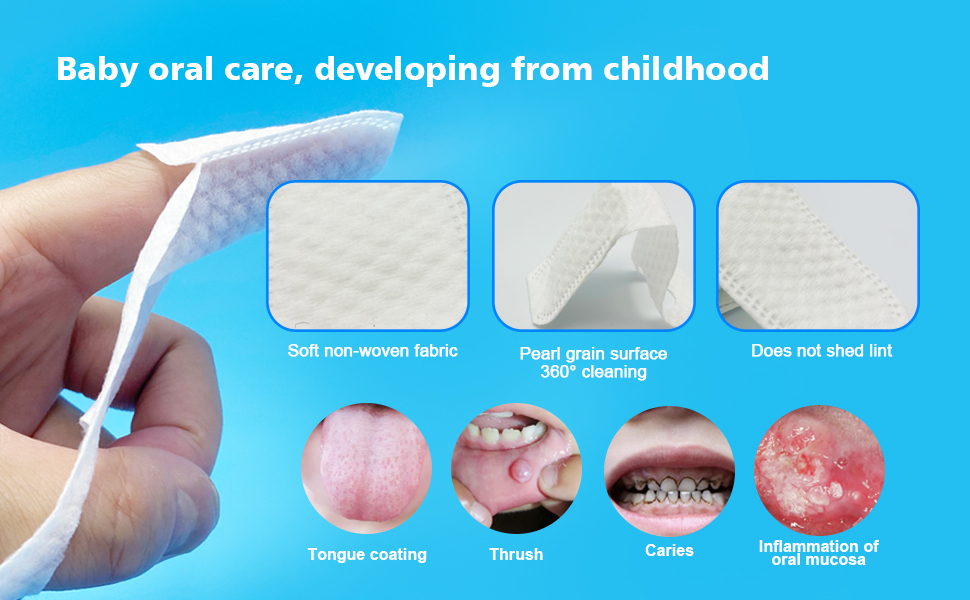 Baby oral care, developing from childhood

Soft non-woven fabric

Pearl grain surface 360° cleaning

Does not shed lint

Tongue coating

Thrush

Caries

Inflammation of oral mucosa